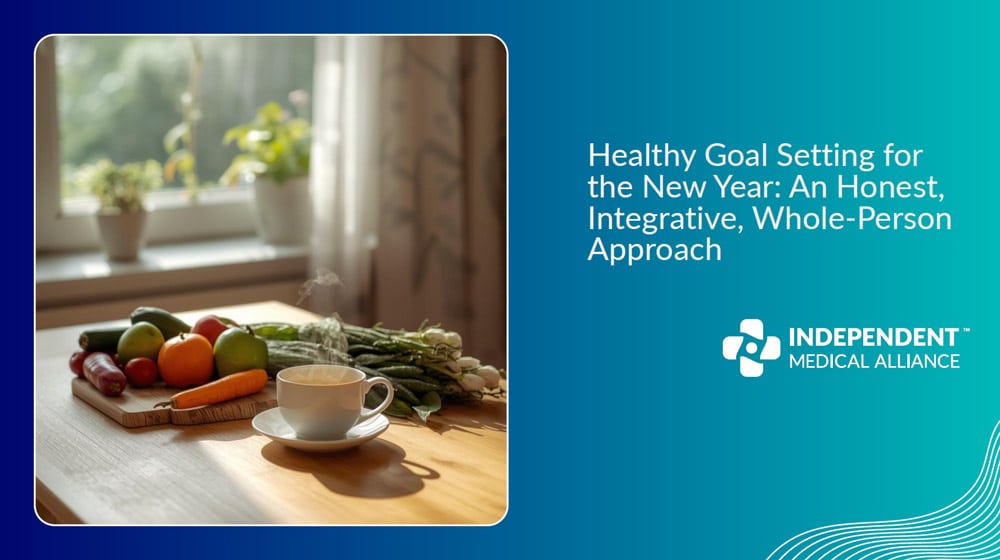 Healthy Goal Setting for the New Year: An Honest, Integrative, Whole-Person Approach

INDEPENDENT™
MEDICAL ALLIANCE